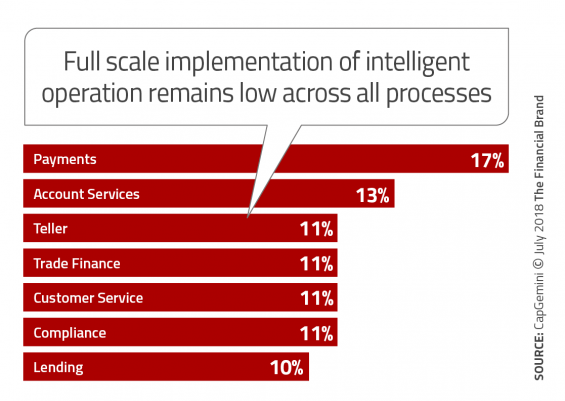 Full scale implementation of intelligent operation remains low across all processes

Payments 17%

Account Services 13%

Teller 11%

Trade Finance 11%

Customer Service 11%

Compliance 11%

Lending 10%

SOURCE: CapGemini © July 2018 The Financial Brand